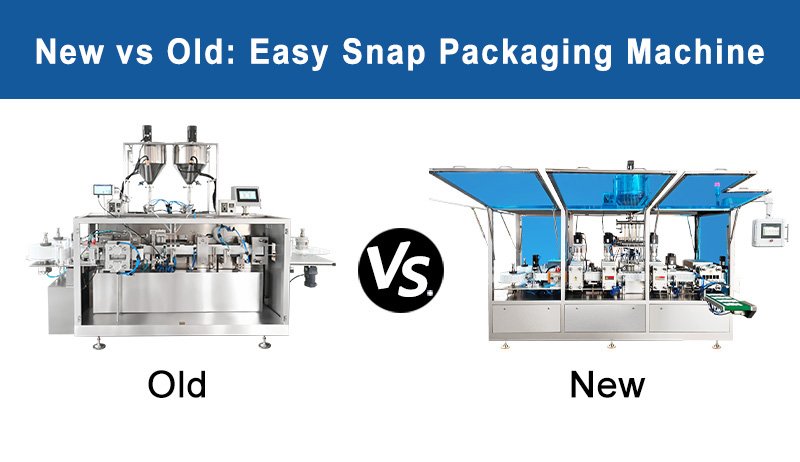 New vs Old: Easy Snap Packaging Machine

VS.

Old

New